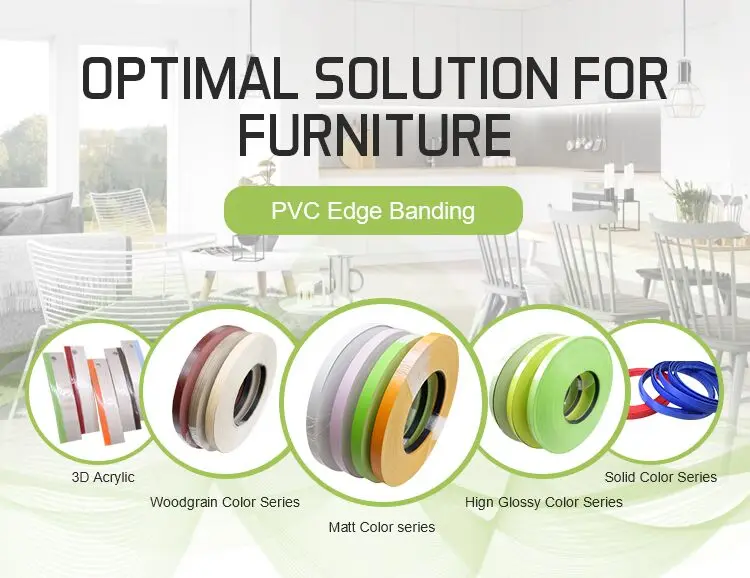 OPTIMAL SOLUTION FOR FURNITURE

PVC Edge Banding

3D Acrylic

Woodgrain Color Series

Matt Color series

Hign Glossy Color Series

Solid Color Series